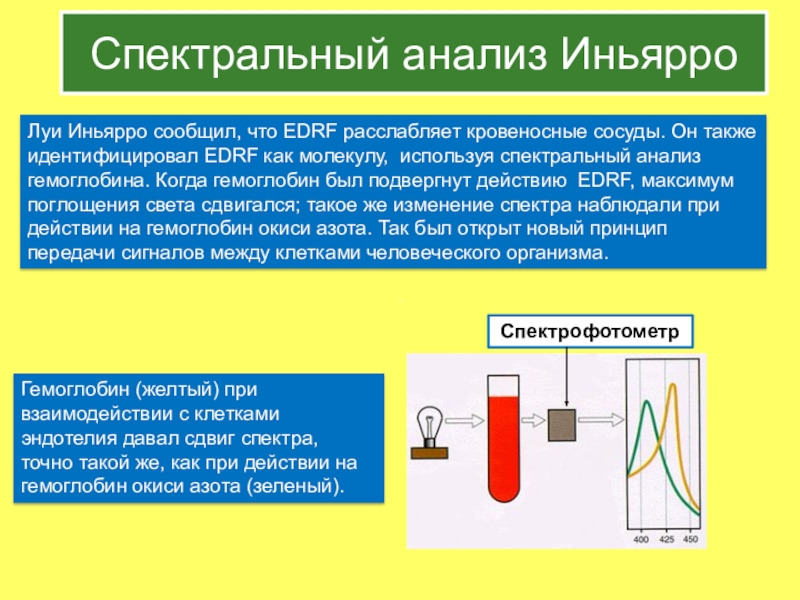 Спектральный анализ Иньярро

Луи Иньярро сообщил, что EDRF расслабляет кровеносные сосуды. Он также идентифицировал EDRF как молекулу, используя спектральный анализ гемоглобина. Когда гемоглобин был подвергнут действию EDRF, максимум поглощения света сдвигался; такое же изменение спектра наблюдали при действии на гемоглобин окиси азота. Так был открыт новый принцип передачи сигналов между клетками человеческого организма.

Спектрофотометр

Гемоглобин (желтый) при взаимодействии с клетками эндотелия давал сдвиг спектра, точно такой же, как при действии на гемоглобин окиси азота (зеленый).

400 425 450